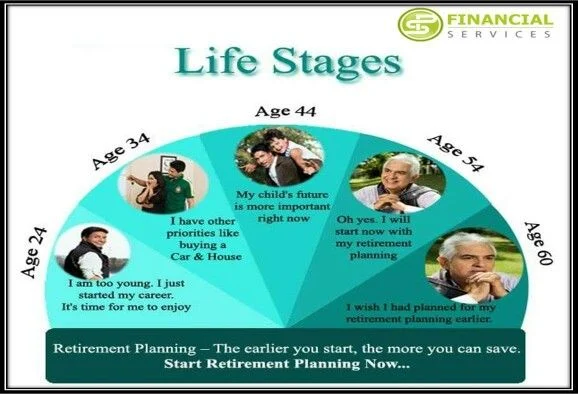 FINANCIAL
SERVICES

Life Stages

Age 24

I am too young. I just started my career. It's time for me to enjoy

Age 34

I have other priorities like buying a Car & House

Age 44

My child's future is more important right now

Age 54

Oh yes. I will start now with my retirement planning

Age 60

I wish I had planned for my retirement planning earlier.

Retirement Planning – The earlier you start, the more you can save.
Start Retirement Planning Now...